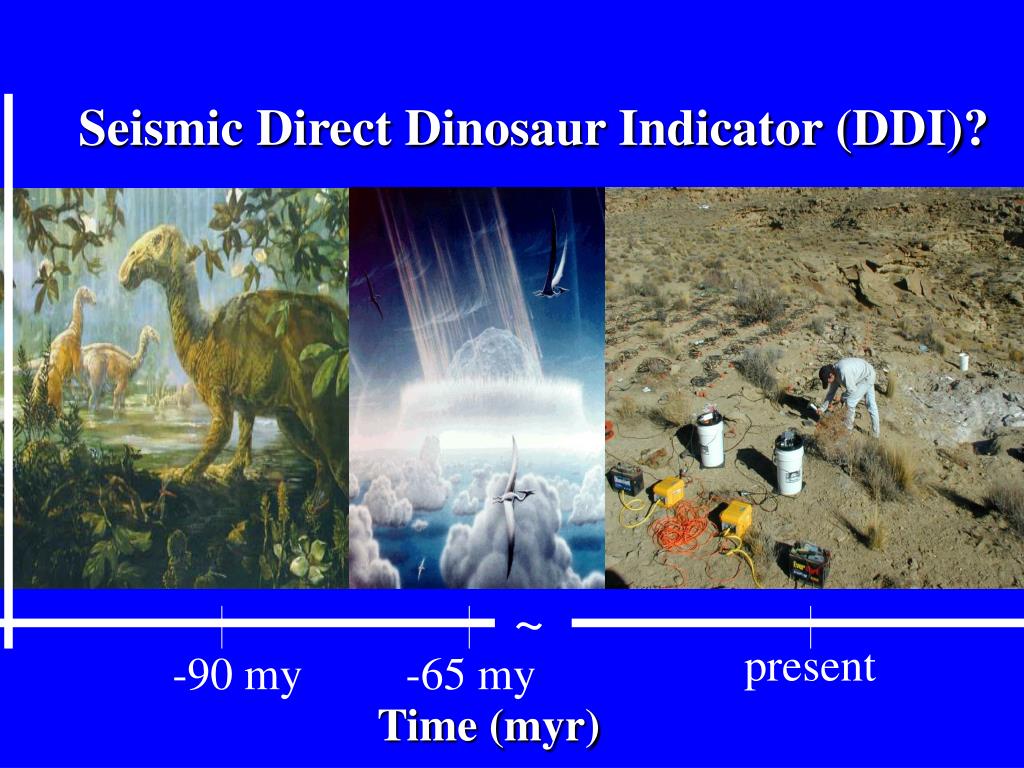 Seismic Direct Dinosaur Indicator (DDI)?

~

-90 my

-65 my

present

Time (myr)